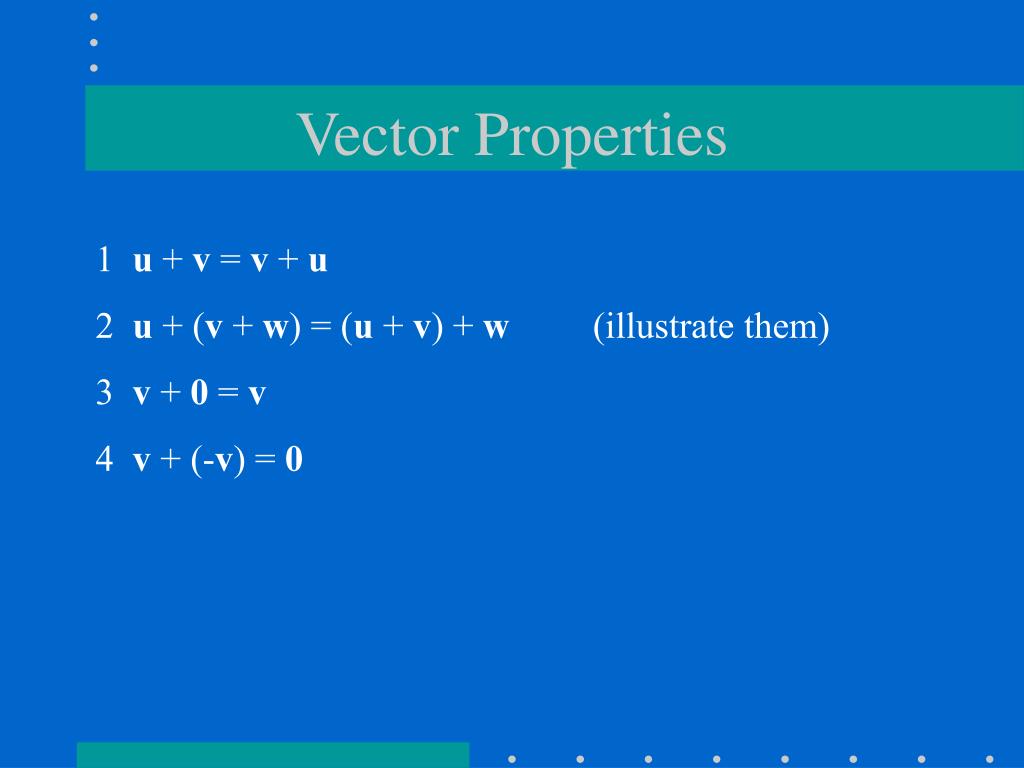 Vector Properties

1 $\mathbf{u} + \mathbf{v} = \mathbf{v} + \mathbf{u}$

2 $\mathbf{u} + (\mathbf{v} + \mathbf{w}) = (\mathbf{u} + \mathbf{v}) + \mathbf{w}$ (illustrate them)

3 $\mathbf{v} + \mathbf{0} = \mathbf{v}$

4 $\mathbf{v} + (-\mathbf{v}) = \mathbf{0}$